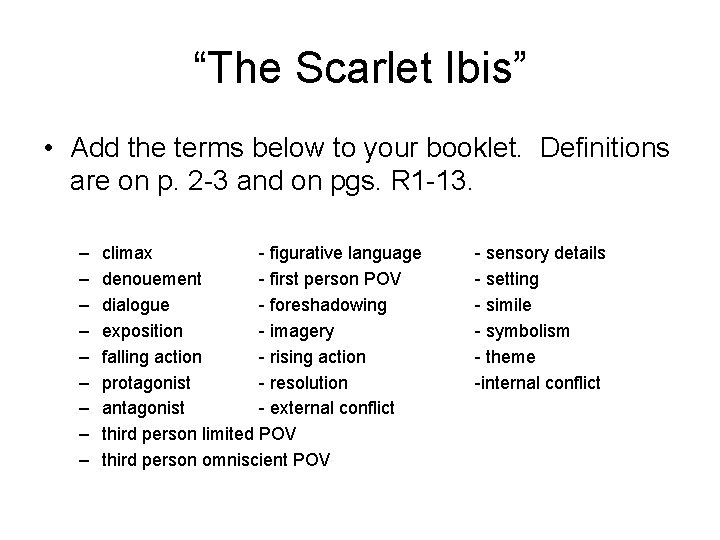 “The Scarlet Ibis”

• Add the terms below to your booklet. Definitions are on p. 2-3 and on pgs. R1-13.

– climax
– denouement
– dialogue
– exposition
– falling action
– protagonist
– antagonist
– third person limited POV
– third person omniscient POV

- figurative language
- first person POV
- foreshadowing
- imagery
- rising action
- resolution
- external conflict

- sensory details
- setting
- simile
- symbolism
- theme
-internal conflict